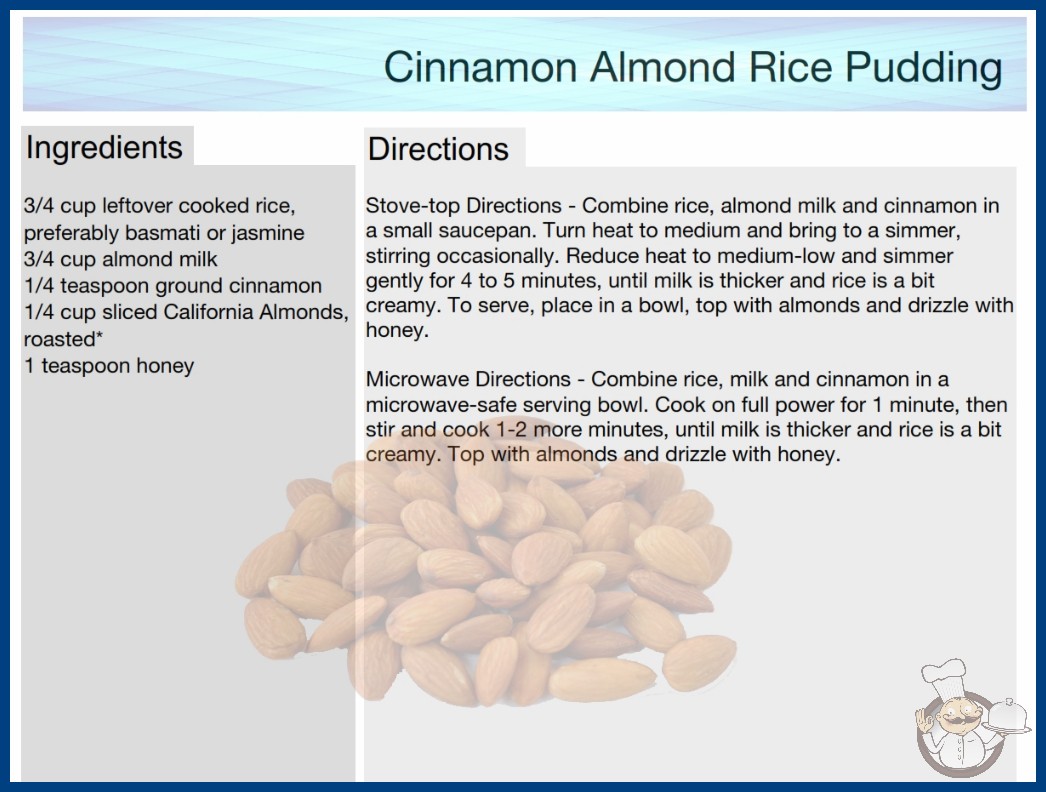 Cinnamon Almond Rice Pudding

Ingredients

3/4 cup leftover cooked rice, preferably basmati or jasmine
3/4 cup almond milk
1/4 teaspoon ground cinnamon
1/4 cup sliced California Almonds, roasted*
1 teaspoon honey

Directions

Stove-top Directions - Combine rice, almond milk and cinnamon in a small saucepan. Turn heat to medium and bring to a simmer, stirring occasionally. Reduce heat to medium-low and simmer gently for 4 to 5 minutes, until milk is thicker and rice is a bit creamy. To serve, place in a bowl, top with almonds and drizzle with honey.

Microwave Directions - Combine rice, milk and cinnamon in a microwave-safe serving bowl. Cook on full power for 1 minute, then stir and cook 1-2 more minutes, until milk is thicker and rice is a bit creamy. Top with almonds and drizzle with honey.